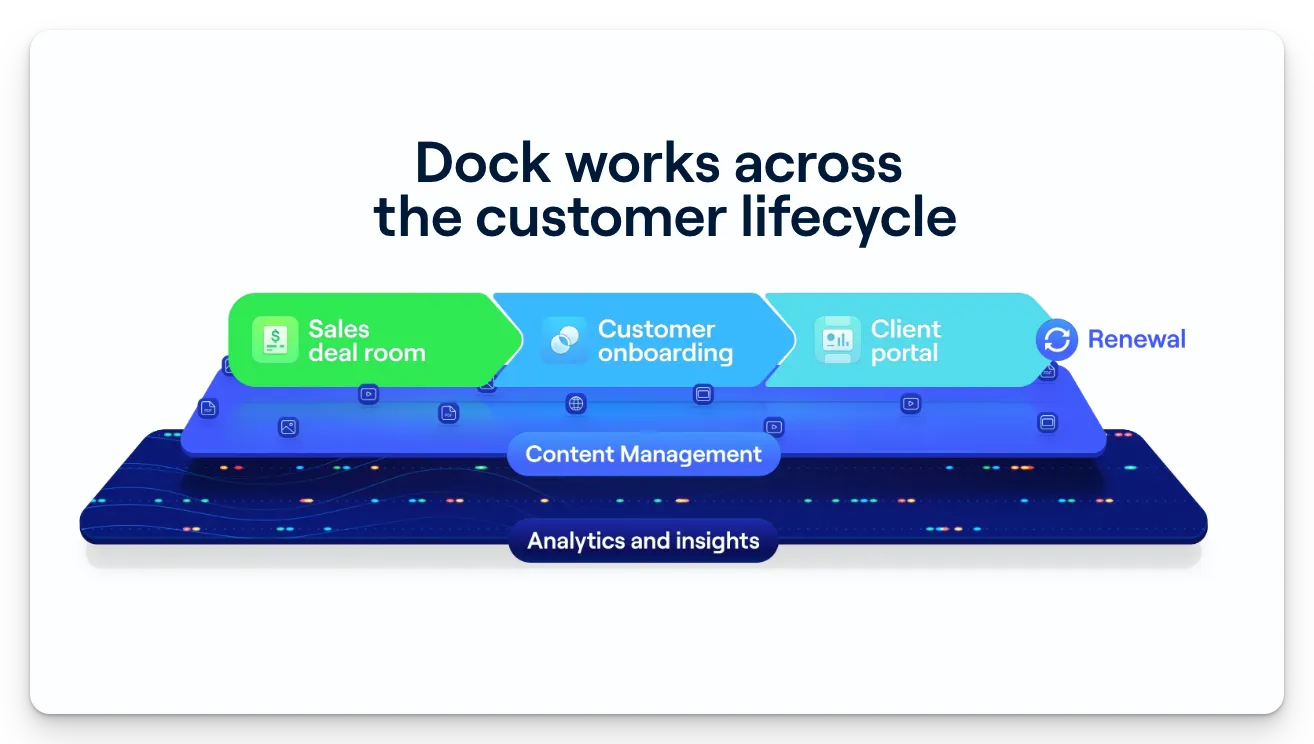 Dock works across the customer lifecycle

Sales deal room

Customer onboarding

Client portal

Renewal

Content Management

Analytics and insights